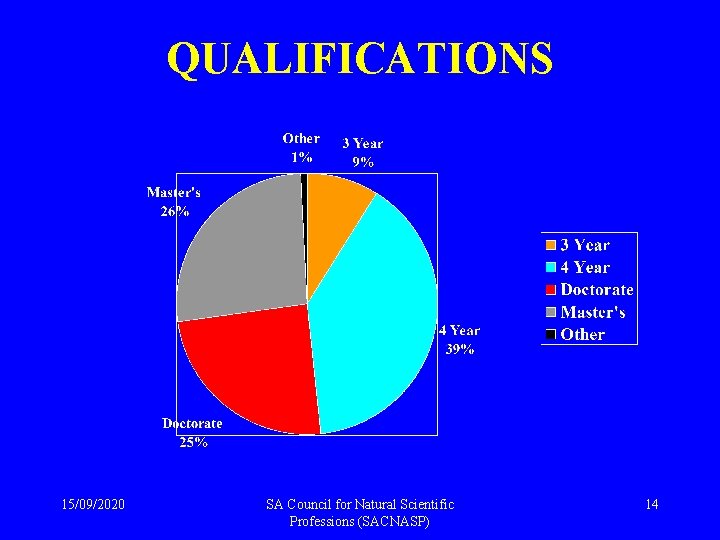 QUALIFICATIONS

Other 1%
3 Year 9%
Master's 26%
4 Year 39%
Doctorate 25%

3 Year
4 Year
Doctorate
Master's
Other

15/09/2020

SA Council for Natural Scientific Professions (SACNASP)

14